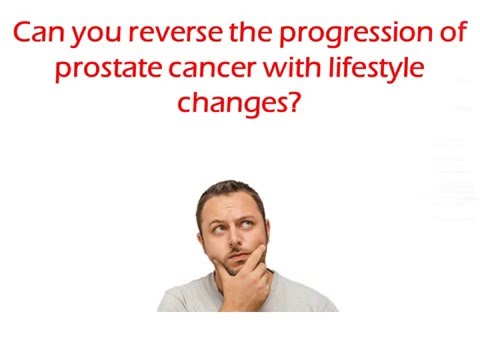 Can you reverse the progression of prostate cancer with lifestyle changes?